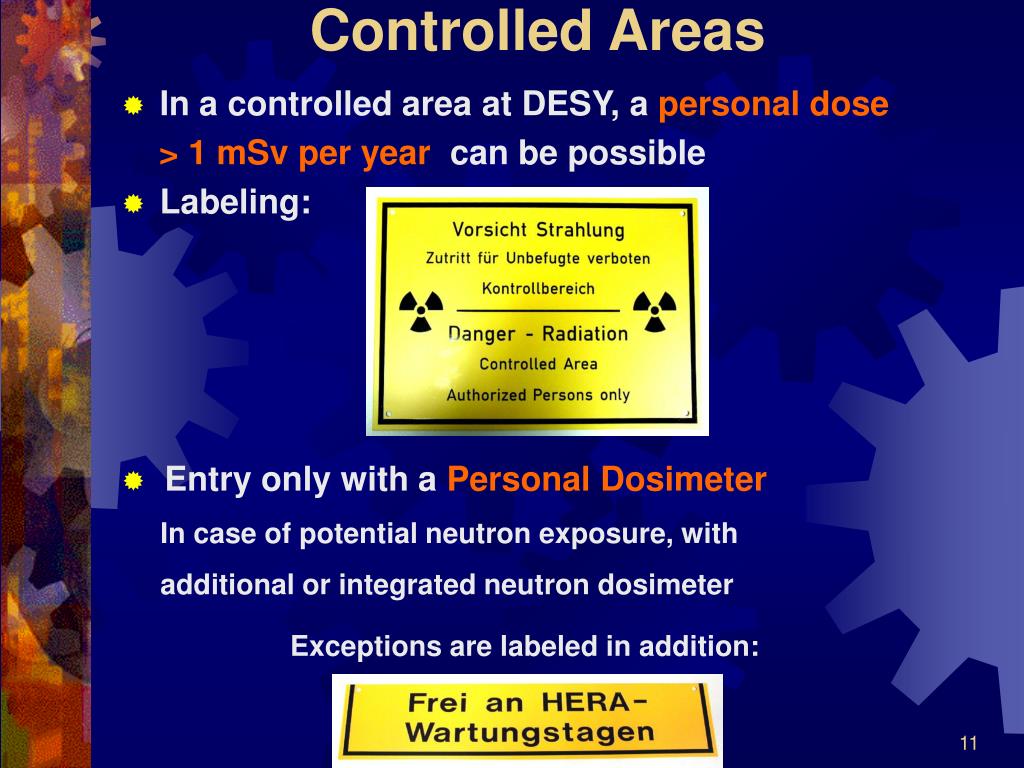 Controlled Areas

In a controlled area at DESY, a personal dose > 1 mSv per year can be possible

Labeling:

Vorsicht Strahlung
Zutritt für Unbefugte verboten
Kontrollbereich
Danger - Radiation
Controlled Area
Authorized Persons only

Entry only with a Personal Dosimeter

In case of potential neutron exposure, with additional or integrated neutron dosimeter

Exceptions are labeled in addition:

Frei an HERA-Wartungstagen

11